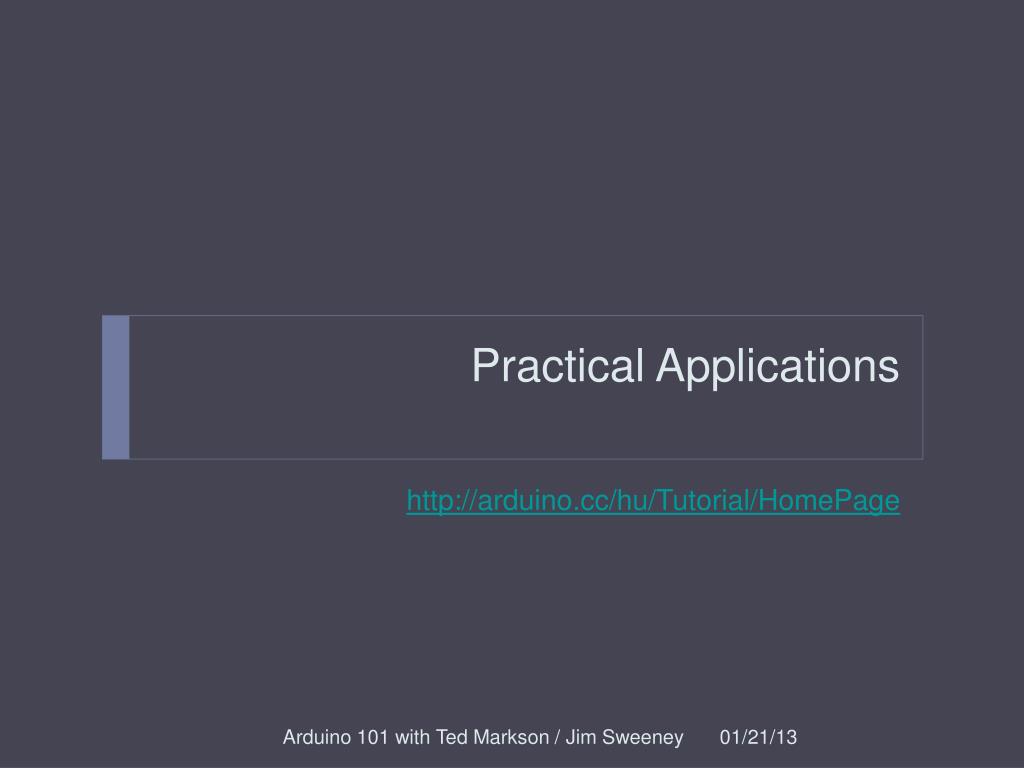 Practical Applications

http://arduino.cc/hu/Tutorial/HomePage

Arduino 101 with Ted Markson / Jim Sweeney 01/21/13